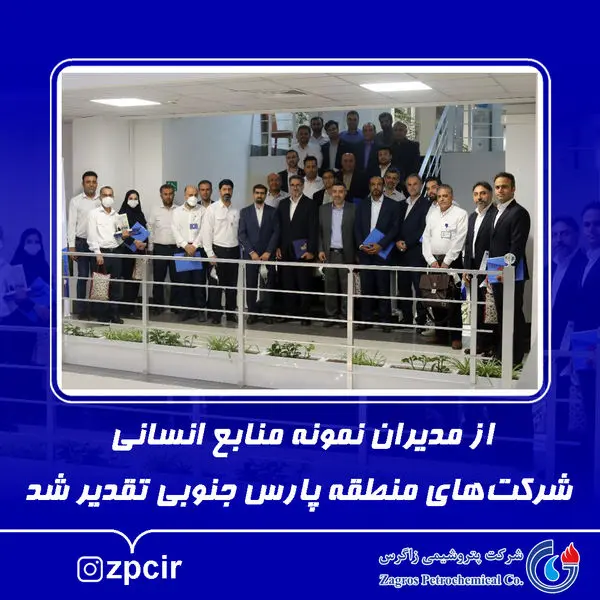 از مدیران نمونه منابع انسانی
شرکت‌های منطقه پارس جنوبی تقدیر شد

zpcir

شرکت پتروشیمی زاگرس
Zagros Petrochemical Co.